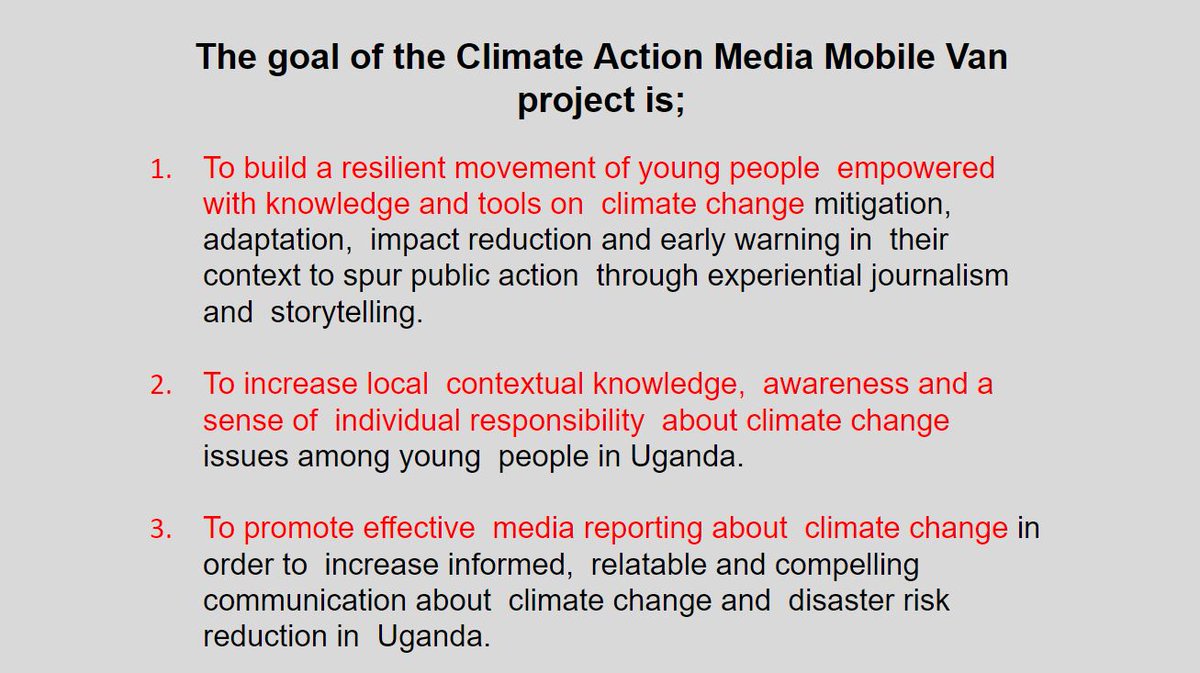 The goal of the Climate Action Media Mobile Van project is;

1. To build a resilient movement of young people empowered with knowledge and tools on climate change mitigation, adaptation, impact reduction and early warning in their context to spur public action through experiential journalism and storytelling.

2. To increase local contextual knowledge, awareness and a sense of individual responsibility about climate change issues among young people in Uganda.

3. To promote effective media reporting about climate change in order to increase informed, relatable and compelling communication about climate change and disaster risk reduction in Uganda.